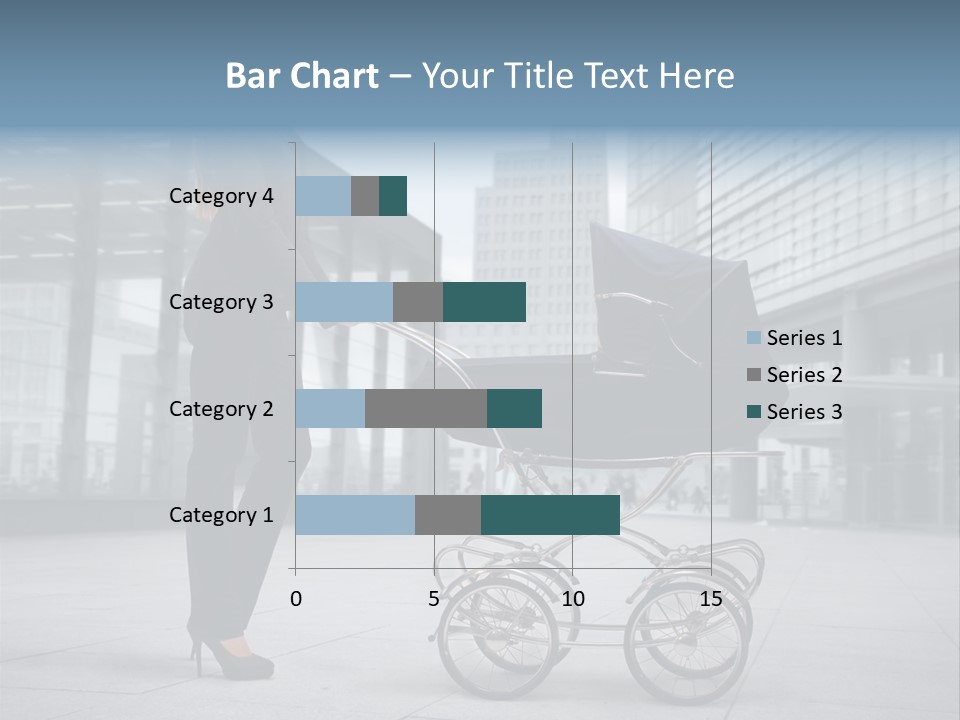 Bar Chart – Your Title Text Here

Category 4
Category 3
Category 2
Category 1

0
5
10
15

Series 1
Series 2
Series 3